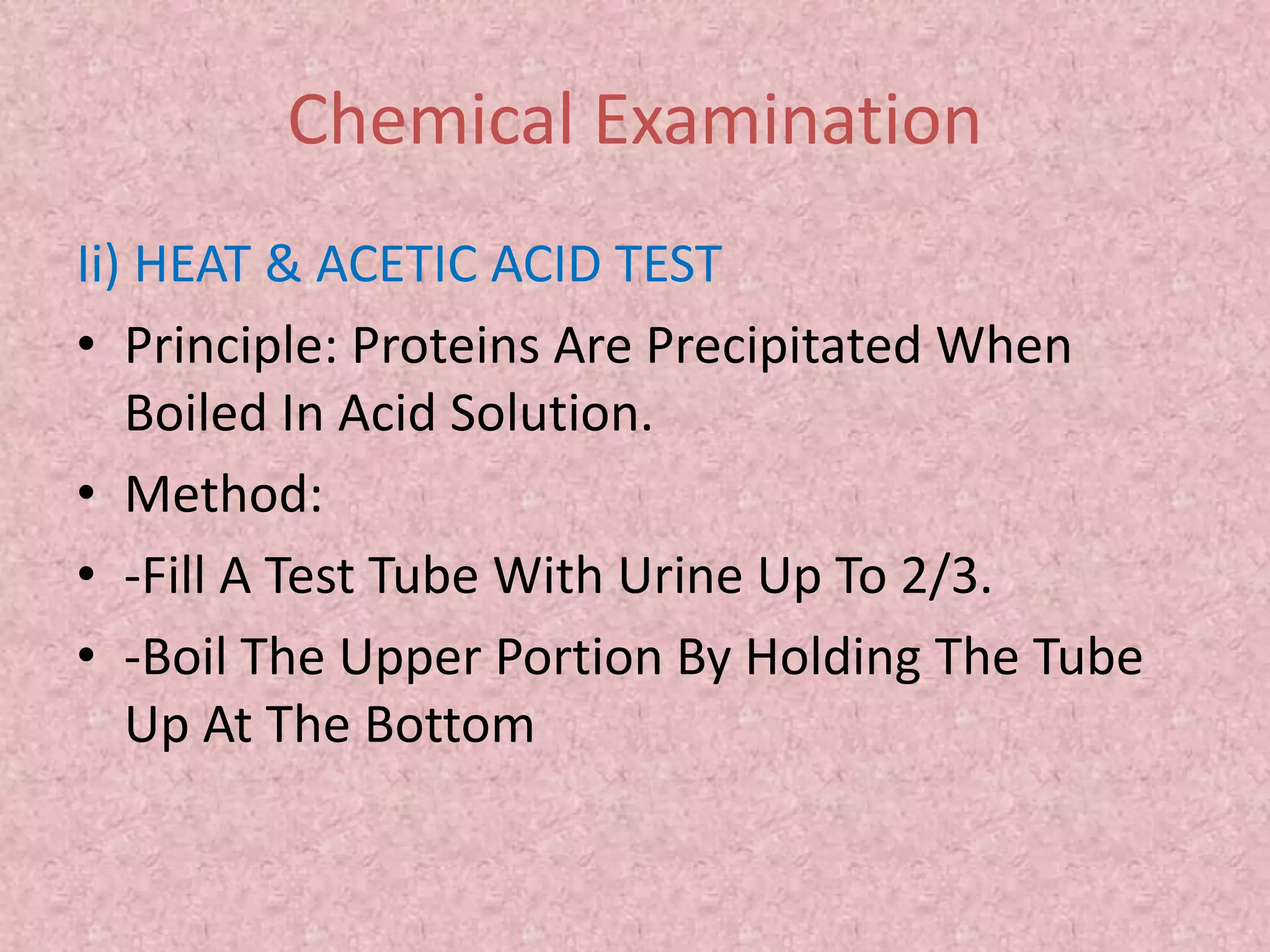 Chemical Examination

Ii) HEAT & ACETIC ACID TEST

• Principle: Proteins Are Precipitated When Boiled In Acid Solution.
• Method:
• -Fill A Test Tube With Urine Up To 2/3.
• -Boil The Upper Portion By Holding The Tube Up At The Bottom